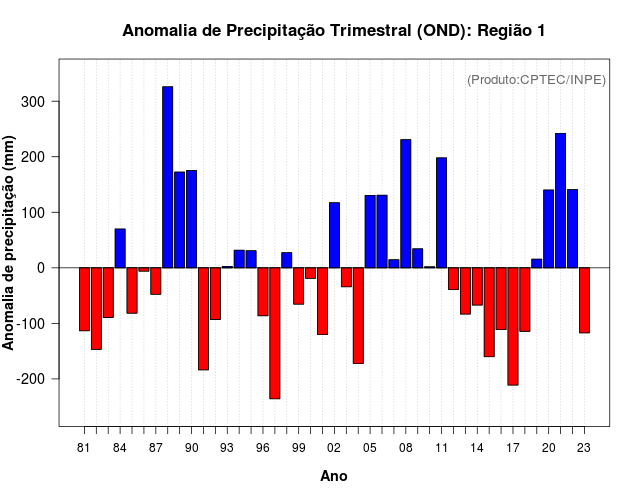 Anomalia de Precipitação Trimestral (OND): Região 1

(Produto:CPTEC/INPE)

Anomalia de precipitação (mm)

300
200
100
0
-100
-200

81 84 87 90 93 96 99 02 05 08 11 14 17 20 23

Ano